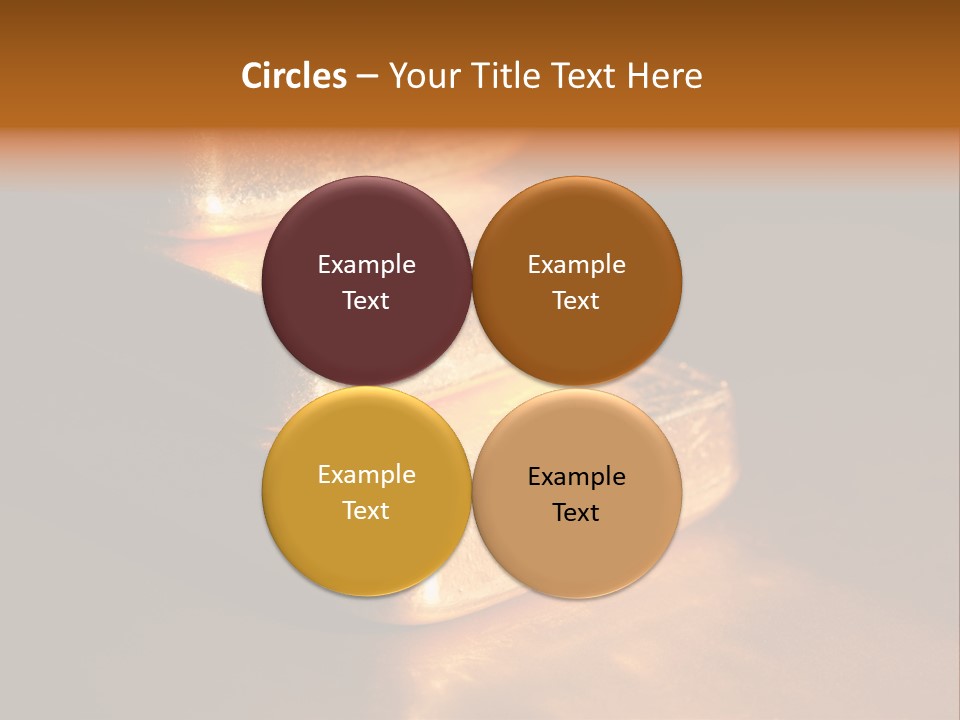 Circles – Your Title Text Here

Example Text

Example Text

Example Text

Example Text